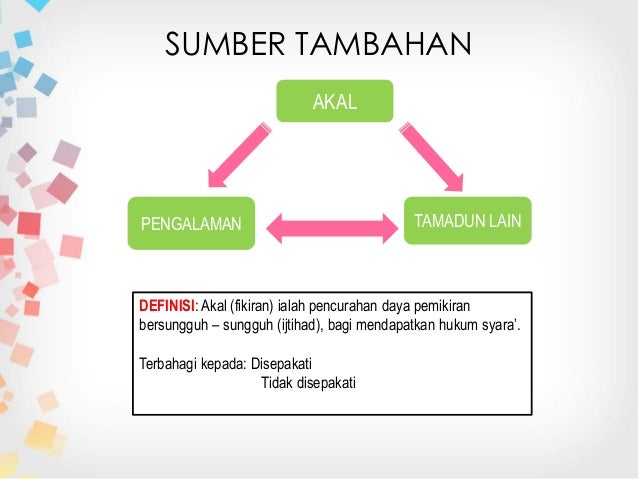 SUMBER TAMBAHAN

AKAL

PENGALAMAN

TAMADUN LAIN

DEFINISI: Akal (fikiran) ialah pencurahan daya pemikiran bersungguh – sungguh (ijtihad), bagi mendapatkan hukum syara'.

Terbahagi kepada: Disepakati
Tidak disepakati